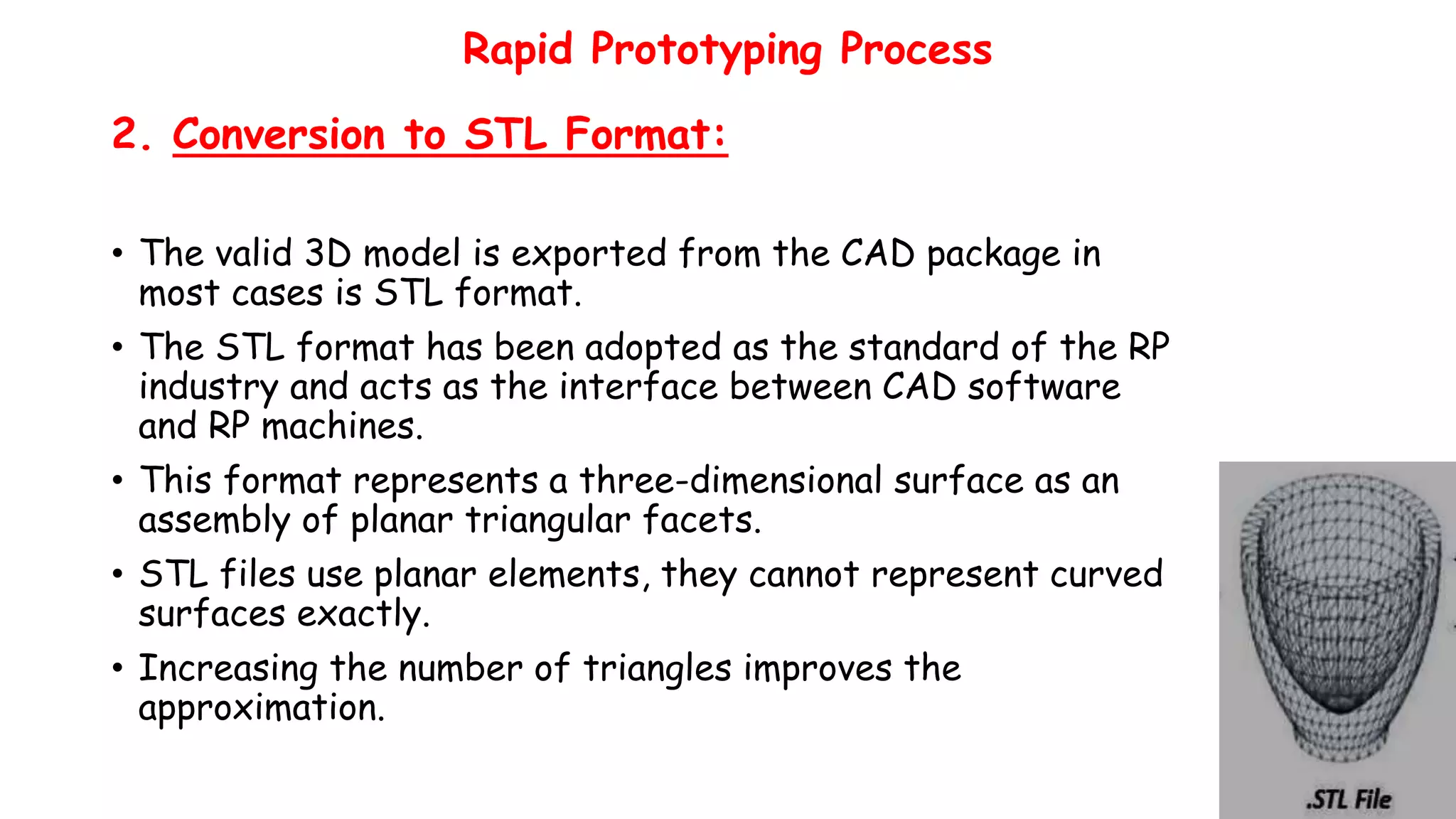 Rapid Prototyping Process

2. Conversion to STL Format:

• The valid 3D model is exported from the CAD package in most cases is STL format.

• The STL format has been adopted as the standard of the RP industry and acts as the interface between CAD software and RP machines.

• This format represents a three-dimensional surface as an assembly of planar triangular facets.

• STL files use planar elements, they cannot represent curved surfaces exactly.

• Increasing the number of triangles improves the approximation.

.STL File